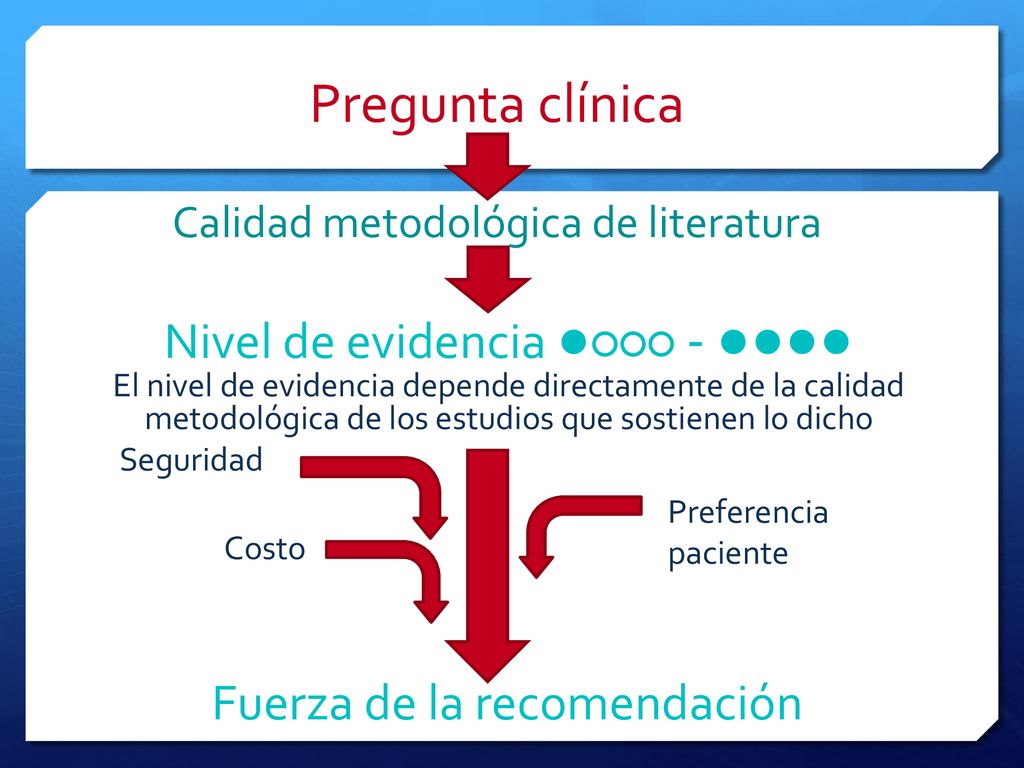 Pregunta clínica

Calidad metodológica de literatura

Nivel de evidencia ●○○○ - ●●●●

El nivel de evidencia depende directamente de la calidad metodológica de los estudios que sostienen lo dicho

Seguridad

Costo

Preferencia paciente

Fuerza de la recomendación